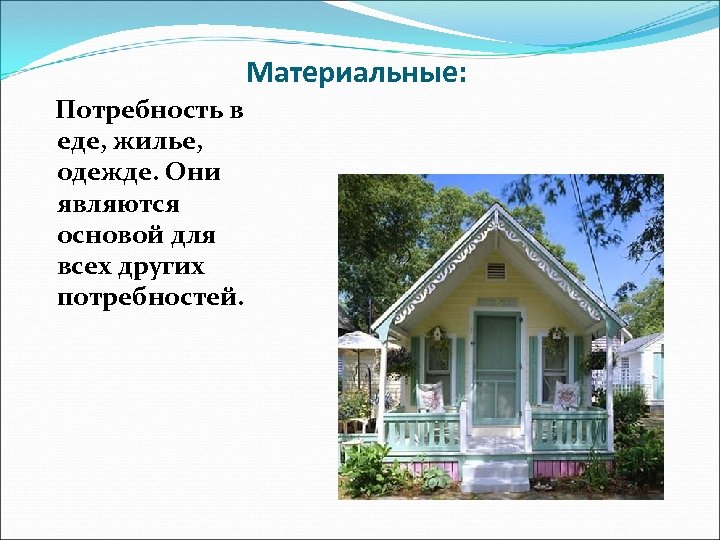 Материальные:

Потребность в еде, жилье, одежде. Они являются основой для всех других потребностей.